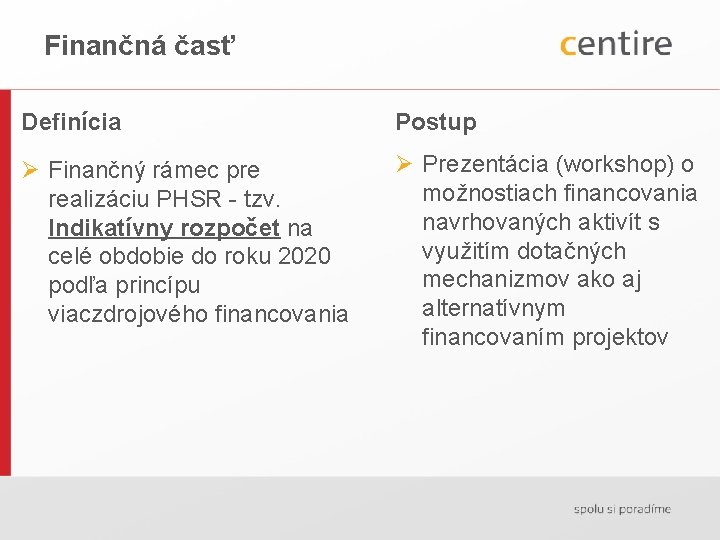 Finančná časť

centire

Definícia

➢ Finančný rámec pre realizáciu PHSR - tzv. Indikatívny rozpočet na celé obdobie do roku 2020 podľa princípu viaczdrojového financovania

Postup

➢ Prezentácia (workshop) o možnostiach financovania navrhovaných aktivít s využitím dotačných mechanizmov ako aj alternatívnym financovaním projektov

spolu si poradíme